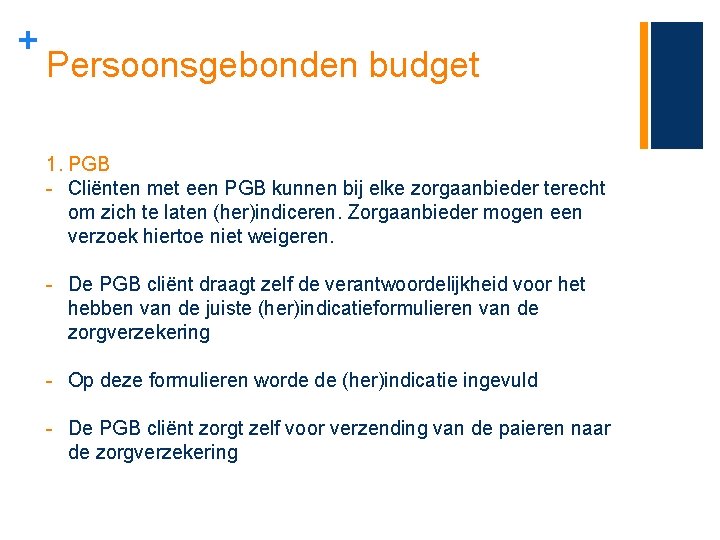 +
Persoonsgebonden budget

1. PGB
- Cliënten met een PGB kunnen bij elke zorgaanbieder terecht om zich te laten (her)indiceren. Zorgaanbieder mogen een verzoek hiertoe niet weigeren.

- De PGB cliënt draagt zelf de verantwoordelijkheid voor het hebben van de juiste (her)indicatieformulieren van de zorgverzekering

- Op deze formulieren worde de (her)indicatie ingevuld

- De PGB cliënt zorgt zelf voor verzending van de paieren naar de zorgverzekering